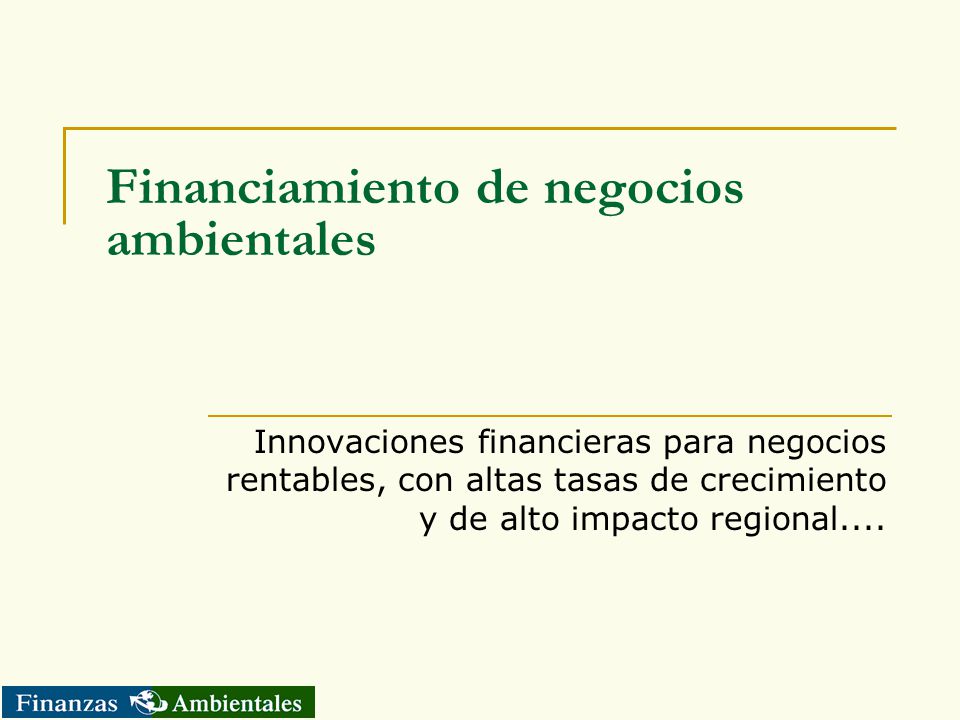 Financiamiento de negocios ambientales

Innovaciones financieras para negocios rentables, con altas tasas de crecimiento y de alto impacto regional....

Finanzas Ambientales